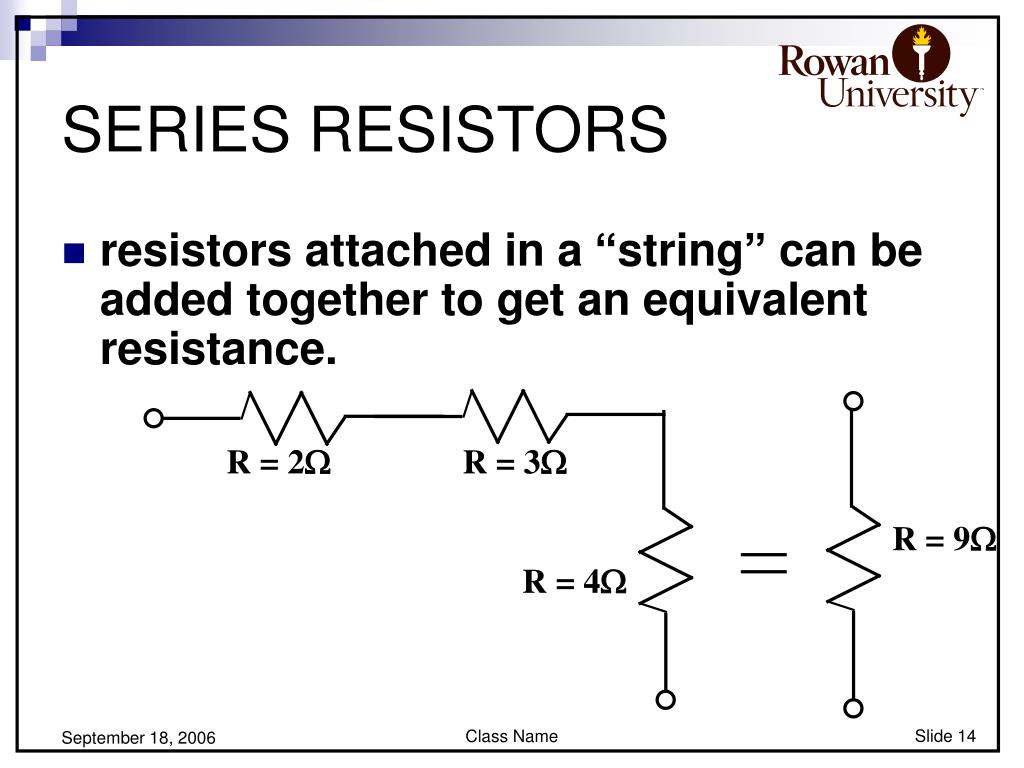 Rowan University

SERIES RESISTORS

resistors attached in a “string” can be added together to get an equivalent resistance.

R = 2Ω

R = 3Ω

R = 4Ω

=

R = 9Ω

September 18, 2006

Class Name

Slide 14